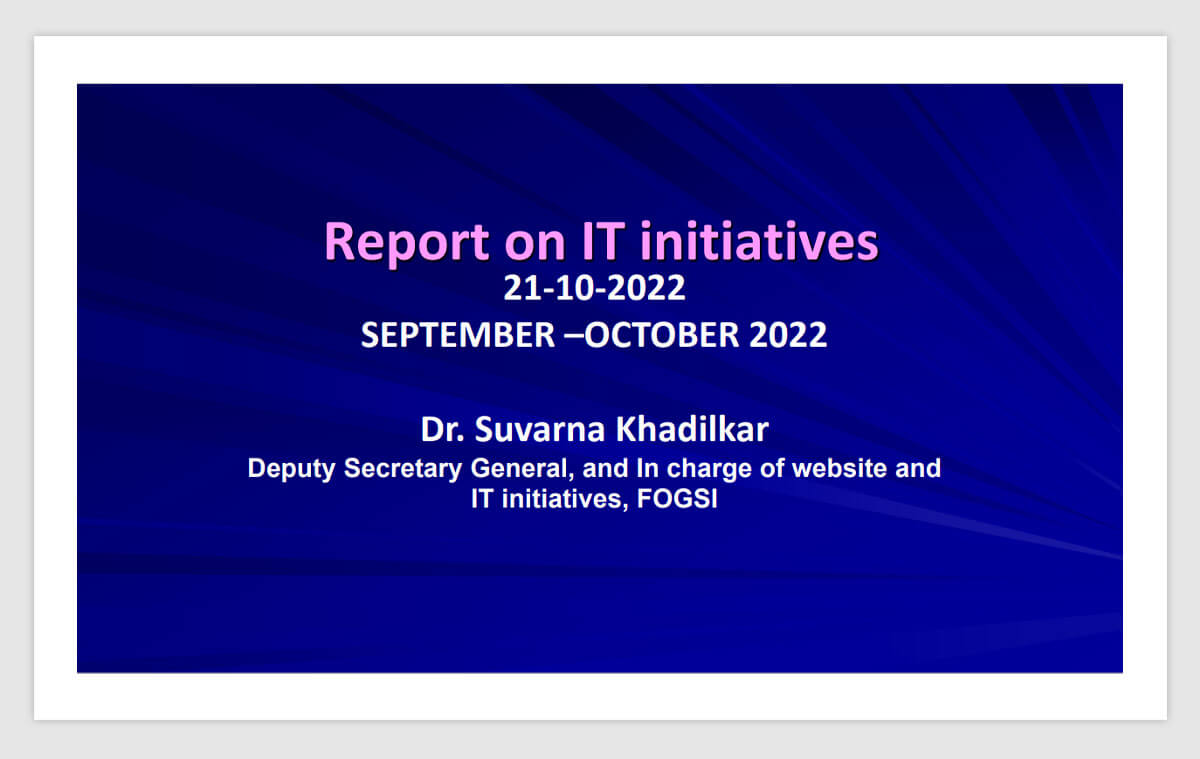 Report on IT initiatives
21-10-2022
SEPTEMBER –OCTOBER 2022

Dr. Suvarna Khadilkar
Deputy Secretary General, and In charge of website and IT initiatives, FOGSI